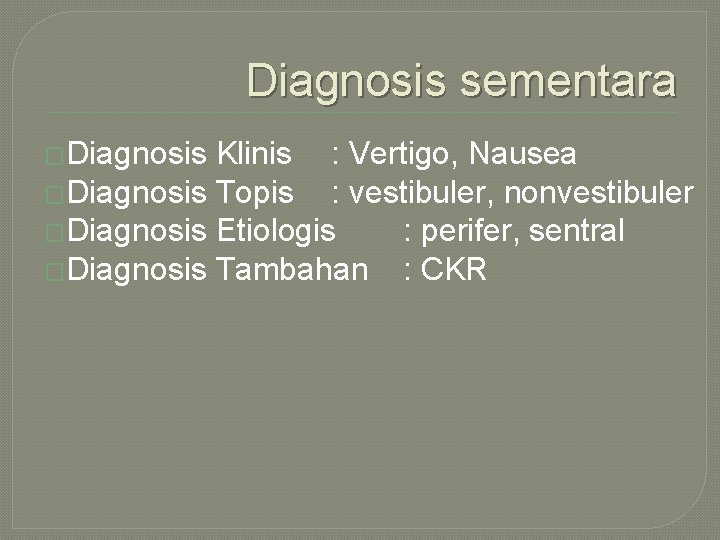 Diagnosis sementara

Diagnosis Klinis : Vertigo, Nausea
Diagnosis Topis : vestibuler, nonvestibuler
Diagnosis Etiologis : perifer, sentral
Diagnosis Tambahan : CKR